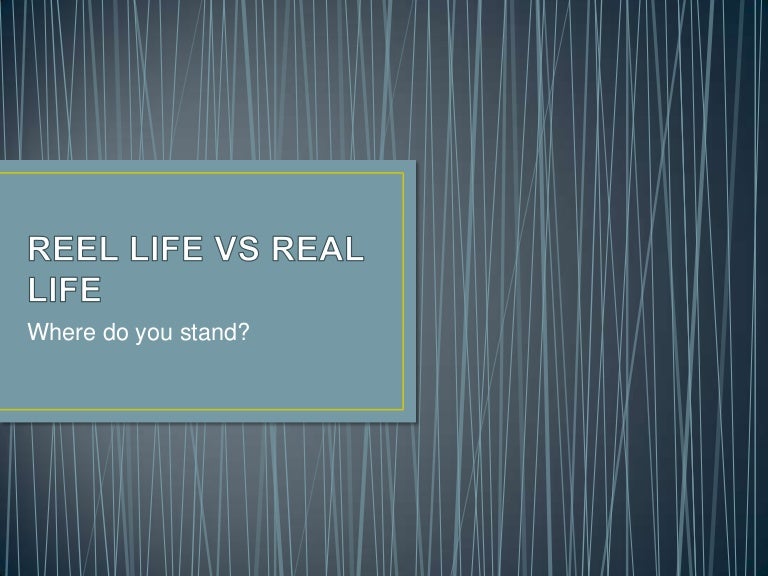 REEL LIFE VS REAL LIFE

Where do you stand?